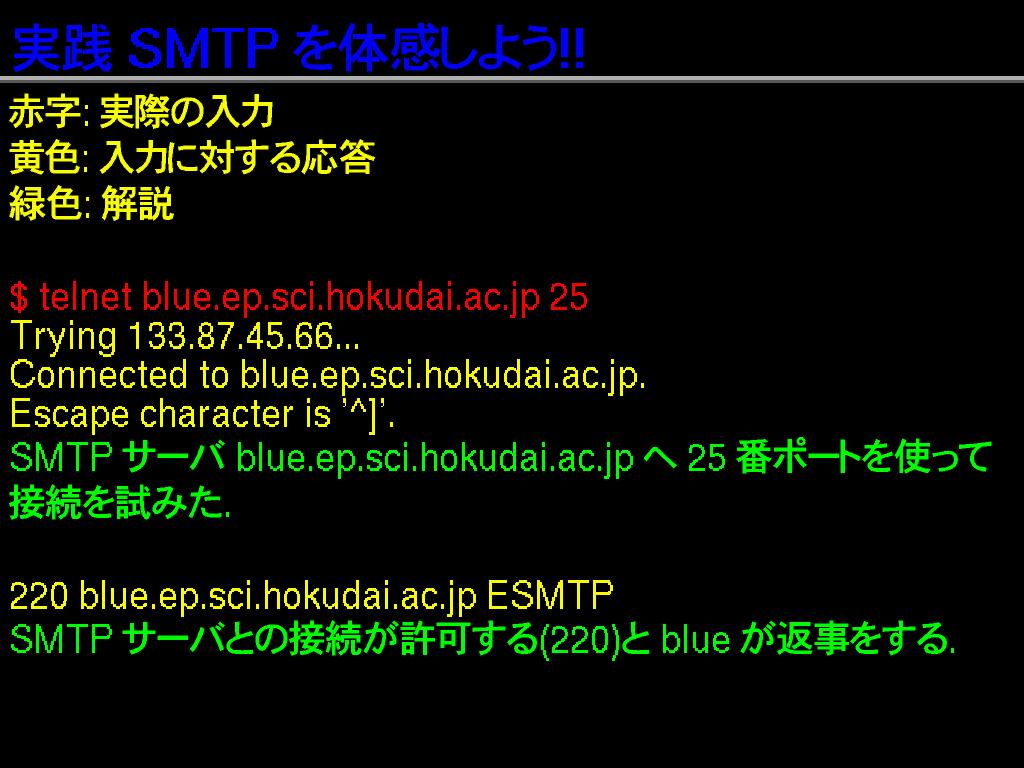 実践 SMTP を体感しよう!!

赤字: 実際の入力
黄色: 入力に対する応答
緑色: 解説

$ telnet blue.ep.sci.hokudai.ac.jp 25
Trying 133.87.45.66...
Connected to blue.ep.sci.hokudai.ac.jp.
Escape character is '^]'.
SMTP サーバ blue.ep.sci.hokudai.ac.jp へ 25 番ポートを使って接続を試みた.

220 blue.ep.sci.hokudai.ac.jp ESMTP
SMTP サーバとの接続が許可する(220)と blue が返事をする.